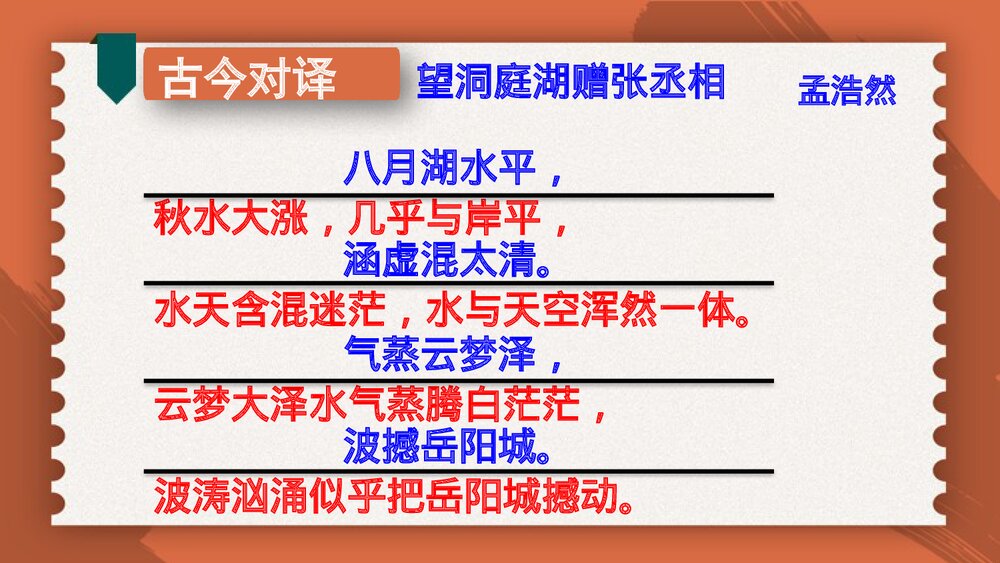 古今对译

望洞庭湖赠张丞相

孟浩然

八月湖水平，

秋水大涨，几乎与岸平，

涵虚混太清。

水天含混迷茫，水与天空浑然一体。

气蒸云梦泽，

云梦大泽水气蒸腾白茫茫，

波撼岳阳城。

波涛汹涌似乎把岳阳城撼动。